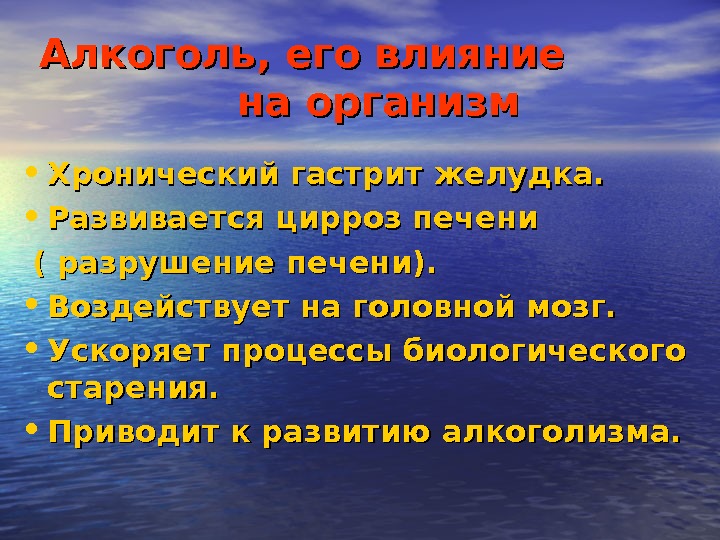 Алкоголь, его влияние на организм

• Хронический гастрит желудка.
• Развивается цирроз печени ( разрушение печени).
• Воздействует на головной мозг.
• Ускоряет процессы биологического старения.
• Приводит к развитию алкоголизма.